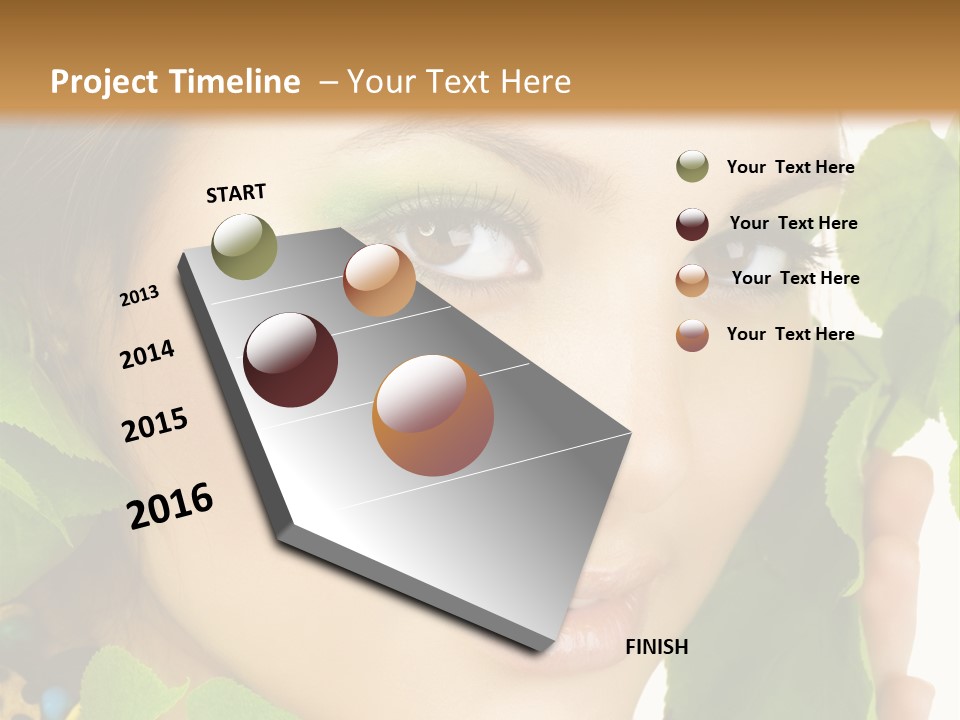 Project Timeline – Your Text Here

START

2013

2014

2015

2016

FINISH

Your Text Here

Your Text Here

Your Text Here

Your Text Here